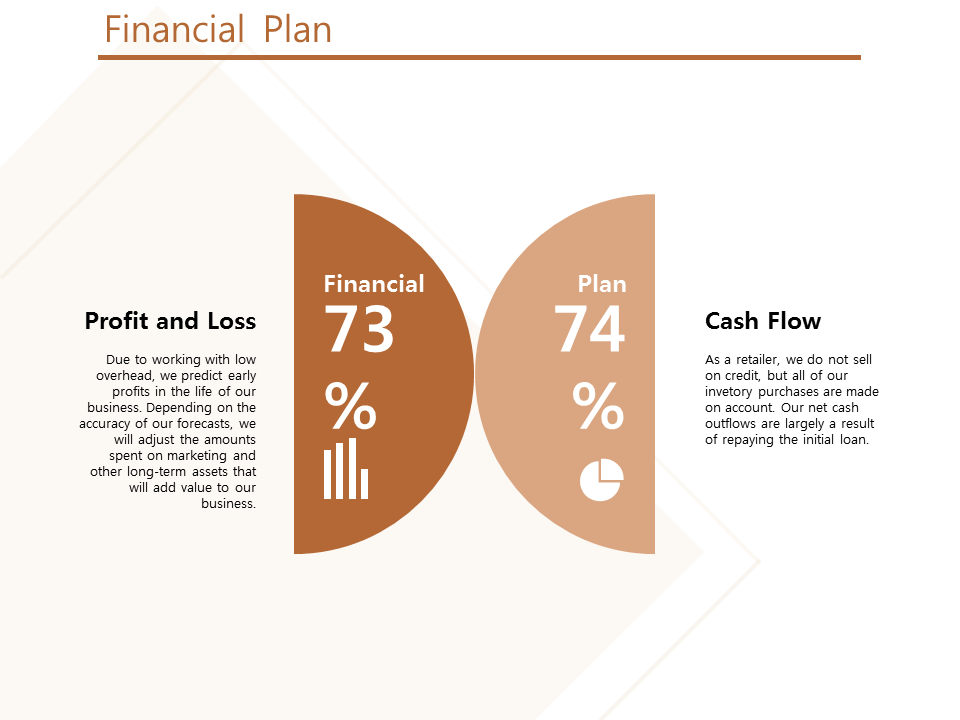 Financial Plan

Profit and Loss

Due to working with low overhead, we predict early profits in the life of our business. Depending on the accuracy of our forecasts, we will adjust the amounts spent on marketing and other long-term assets that will add value to our business.

Financial
73
%

Plan
74
%

Cash Flow

As a retailer, we do not sell on credit, but all of our invetory purchases are made on account. Our net cash outflows are largely a result of repaying the initial loan.